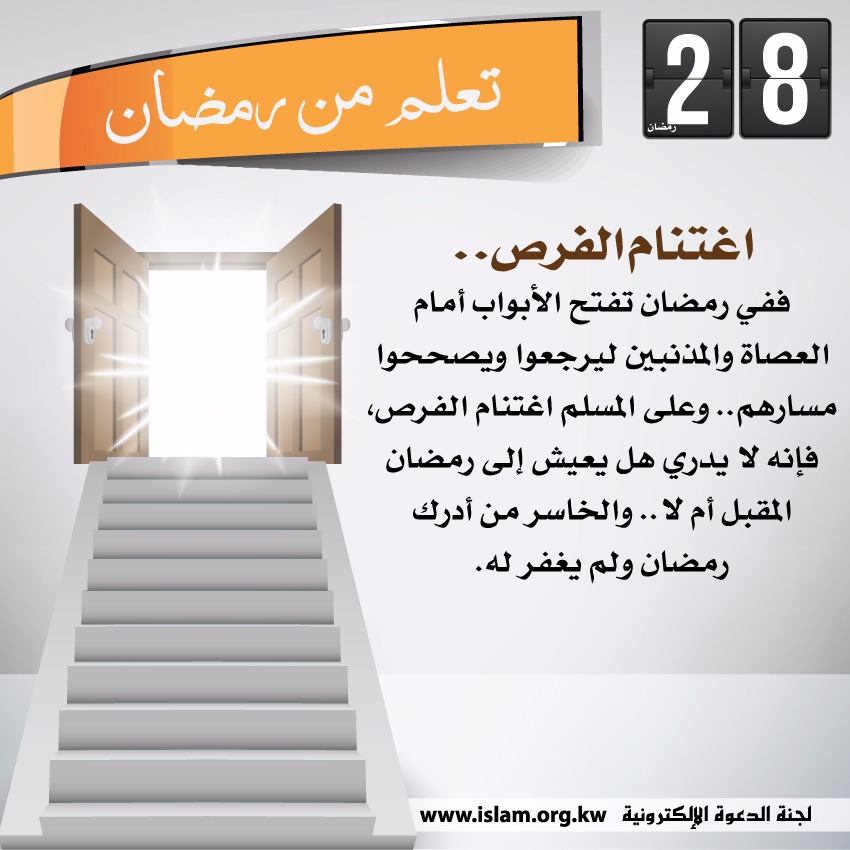 28
رمضان

تعلم من رمضان

اغتنام الفرص..

ففي رمضان تفتح الأبواب أمام العصاة والمذنبين ليرجعوا ويصححوا مسارهم.. وعلى المسلم اغتنام الفرص، فإنه لا يدري هل يعيش إلى رمضان المقبل أم لا.. والخاسر من أدرك رمضان ولم يغفر له.

لجنة الدعوة الإلكترونية www.islam.org.kw